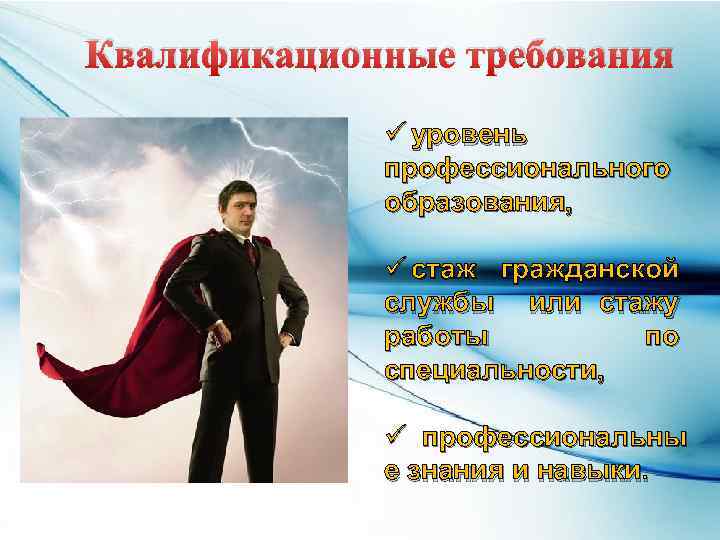 Квалификационные требования

✓ уровень профессионального образования,

✓ стаж гражданской службы или стажу работы по специальности,

✓ профессиональны е знания и навыки.